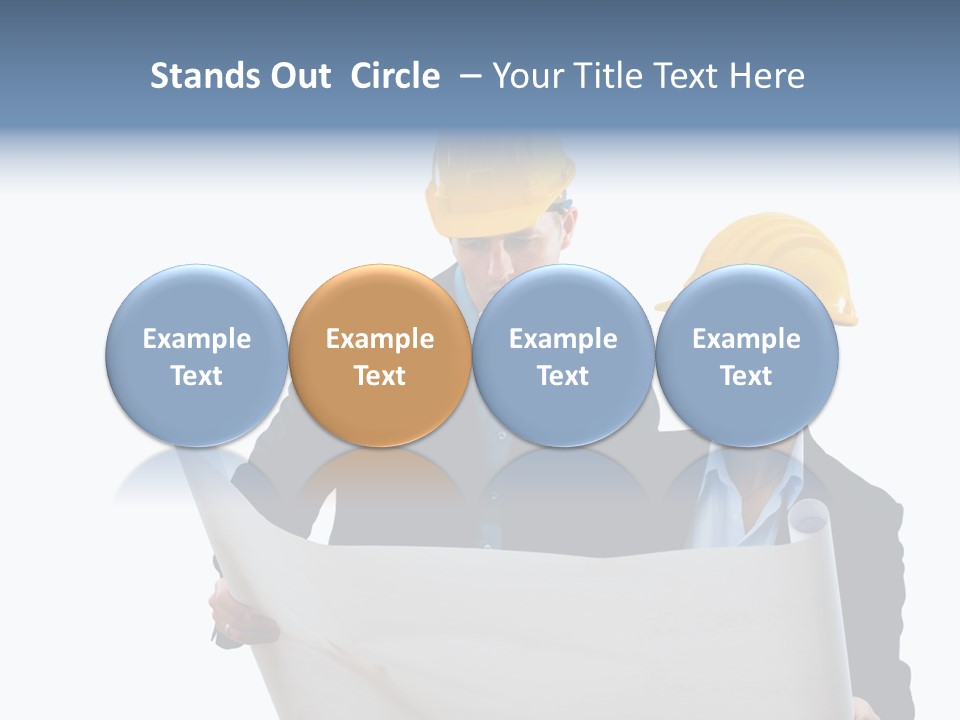 Stands Out Circle – Your Title Text Here

Example Text

Example Text

Example Text

Example Text